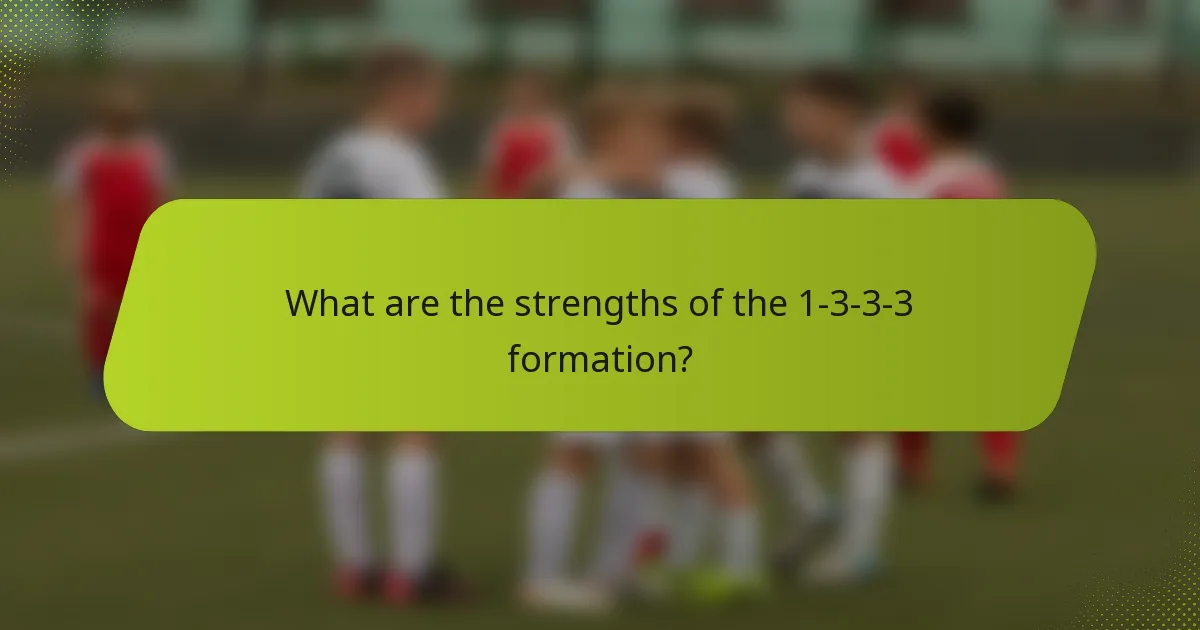 What are the strengths of the 1-3-3-3 formation?